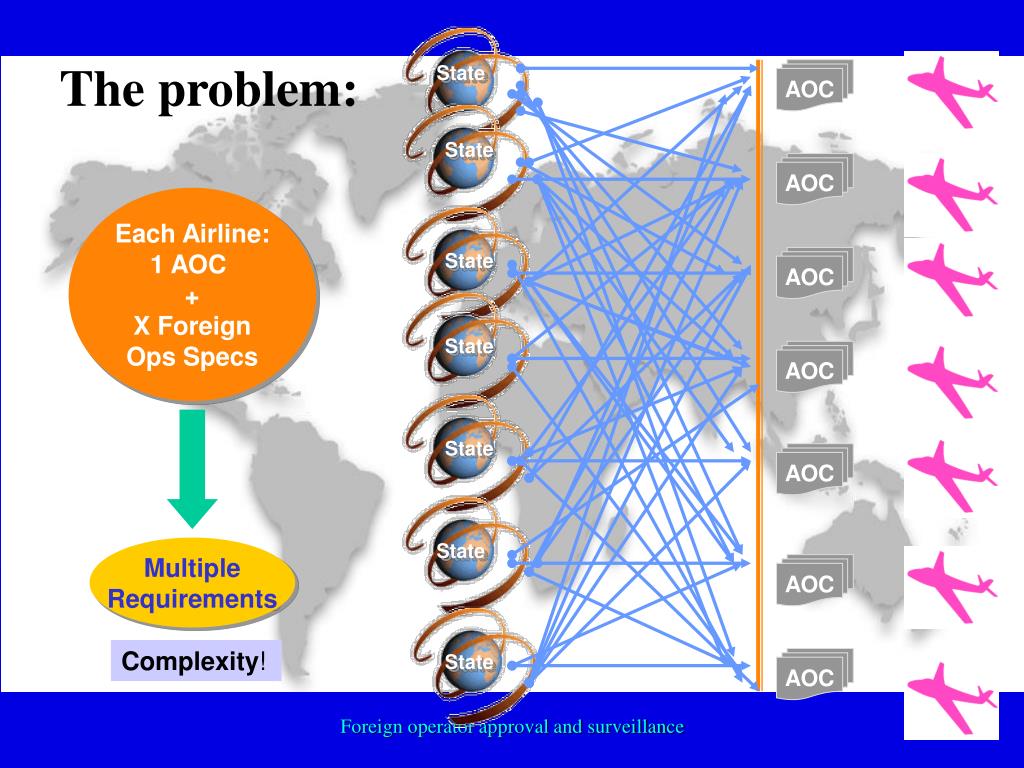 The problem:

Each Airline:
1 AOC
+
X Foreign
Ops Specs

Multiple
Requirements

Complexity!

State
State
State
State
State
State
State

AOC
AOC
AOC
AOC
AOC
AOC
AOC

Foreign operator approval and surveillance